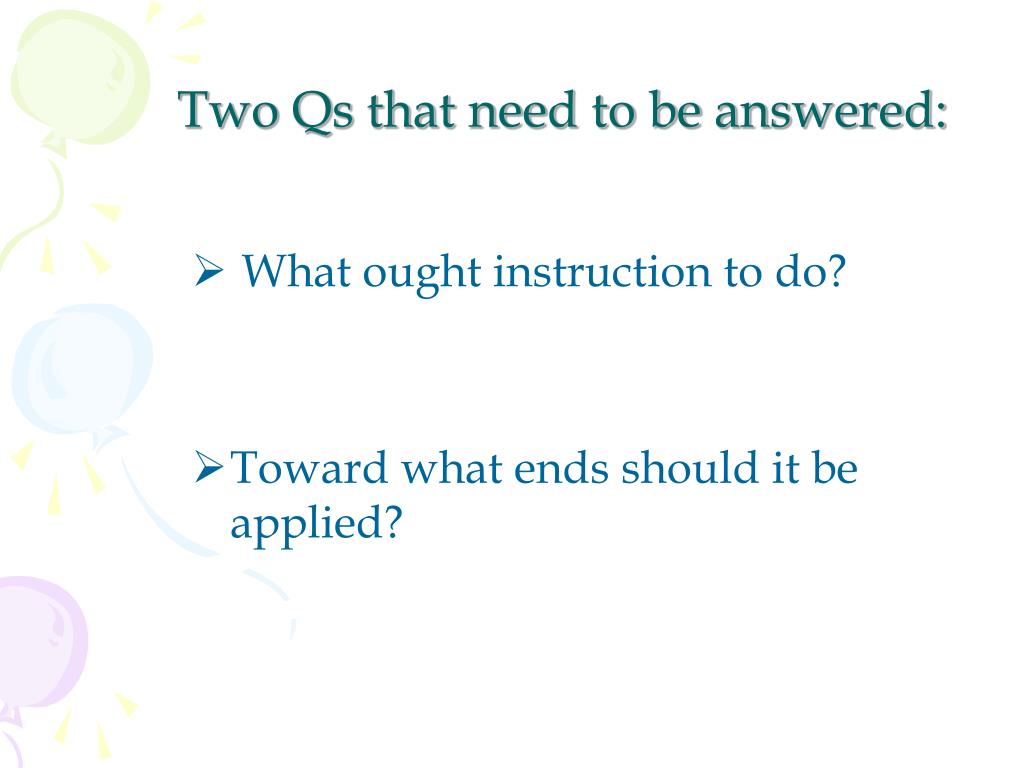 Two Qs that need to be answered:

➢ What ought instruction to do?

➢ Toward what ends should it be applied?